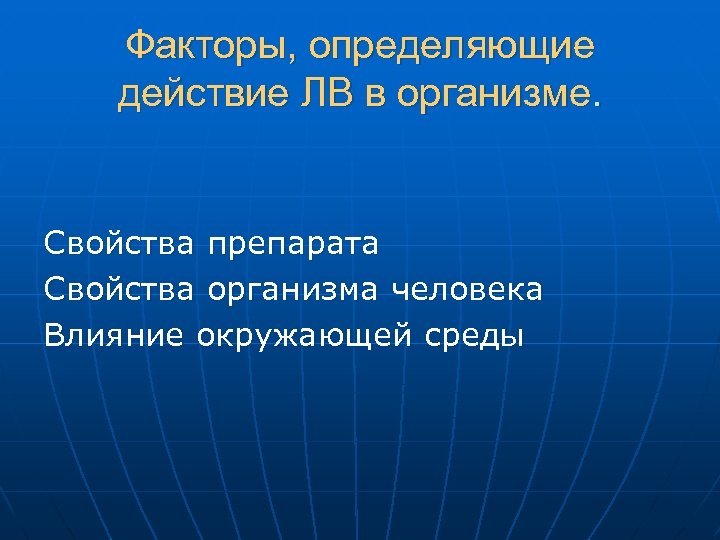 Факторы, определяющие действие ЛВ в организме.

Свойства препарата
Свойства организма человека
Влияние окружающей среды